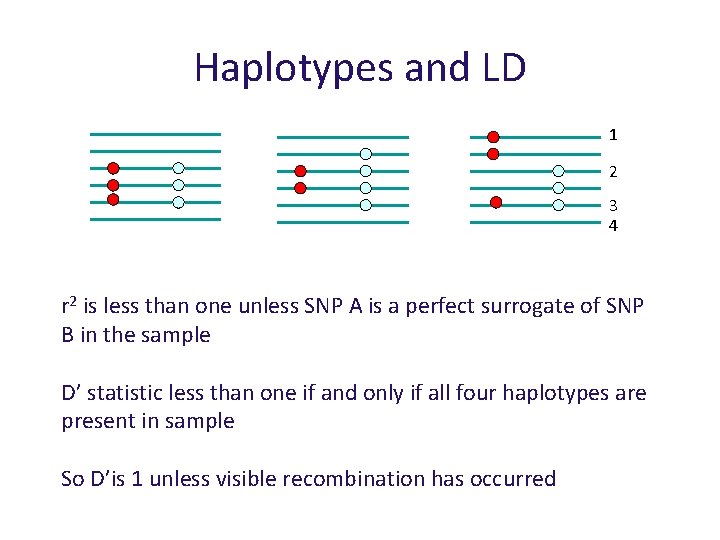 Haplotypes and LD

1
2
3
4

$r^2$ is less than one unless SNP A is a perfect surrogate of SNP B in the sample

D’ statistic less than one if and only if all four haplotypes are present in sample

So D’is 1 unless visible recombination has occurred